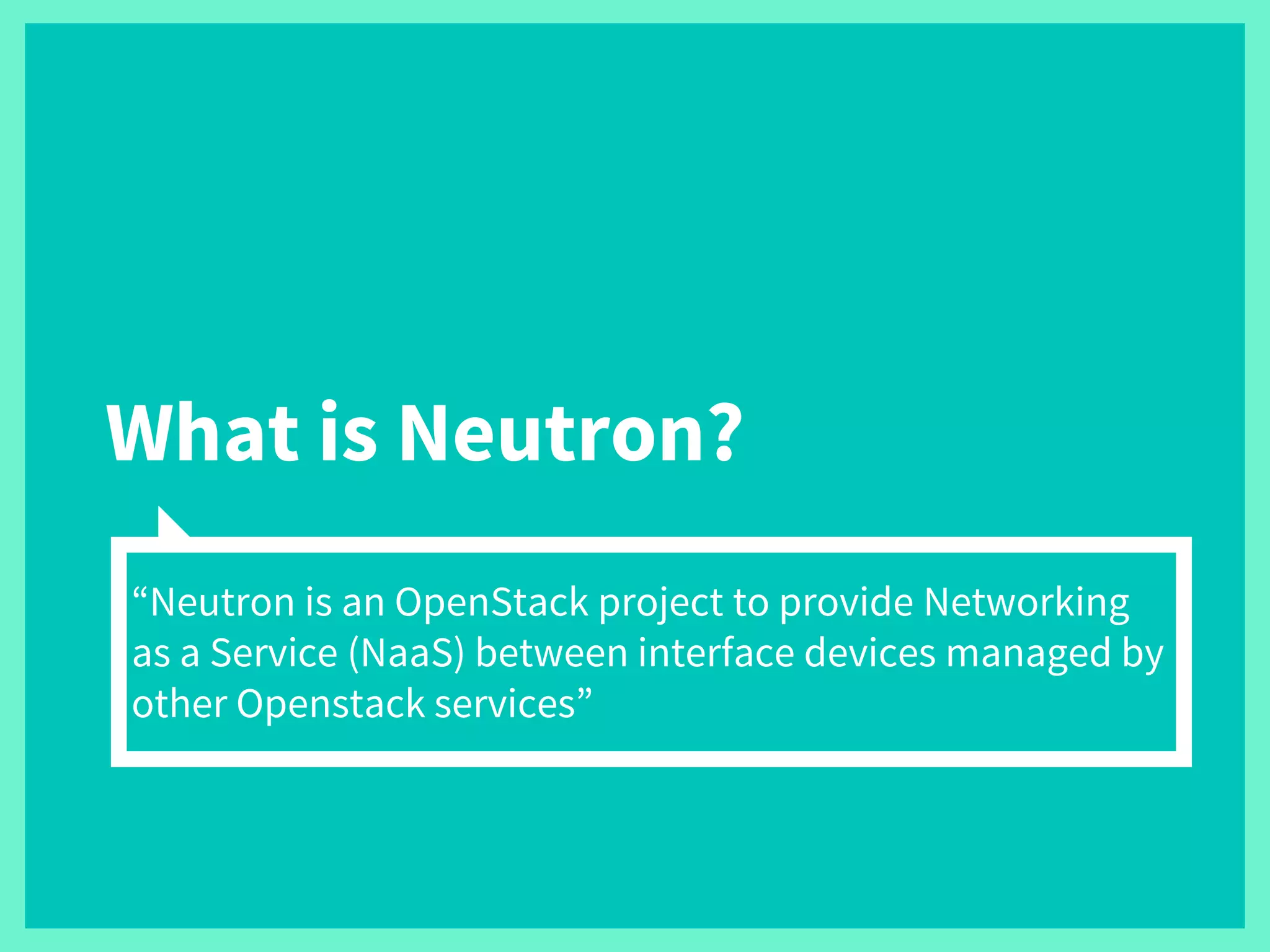 What is Neutron?

“Neutron is an OpenStack project to provide Networking as a Service (NaaS) between interface devices managed by other Openstack services”